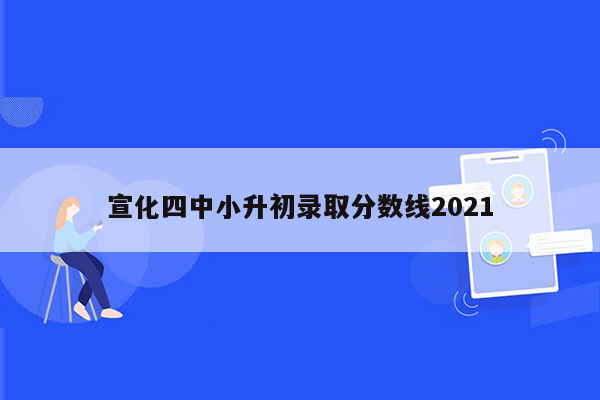 宣化四中小升初录取分数线2021